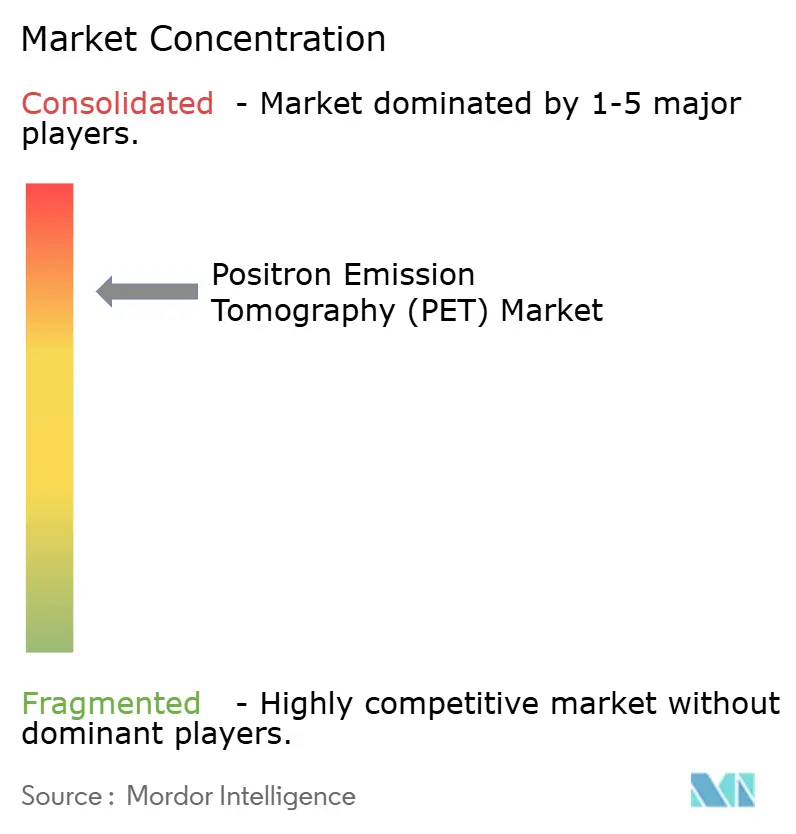 Market Concentration

Consolidated - Market dominated by 1-5 major players.

Positron Emission Tomography (PET) Market

Fragmented - Highly competitive market without dominant players.

Source : Mordor Intelligence